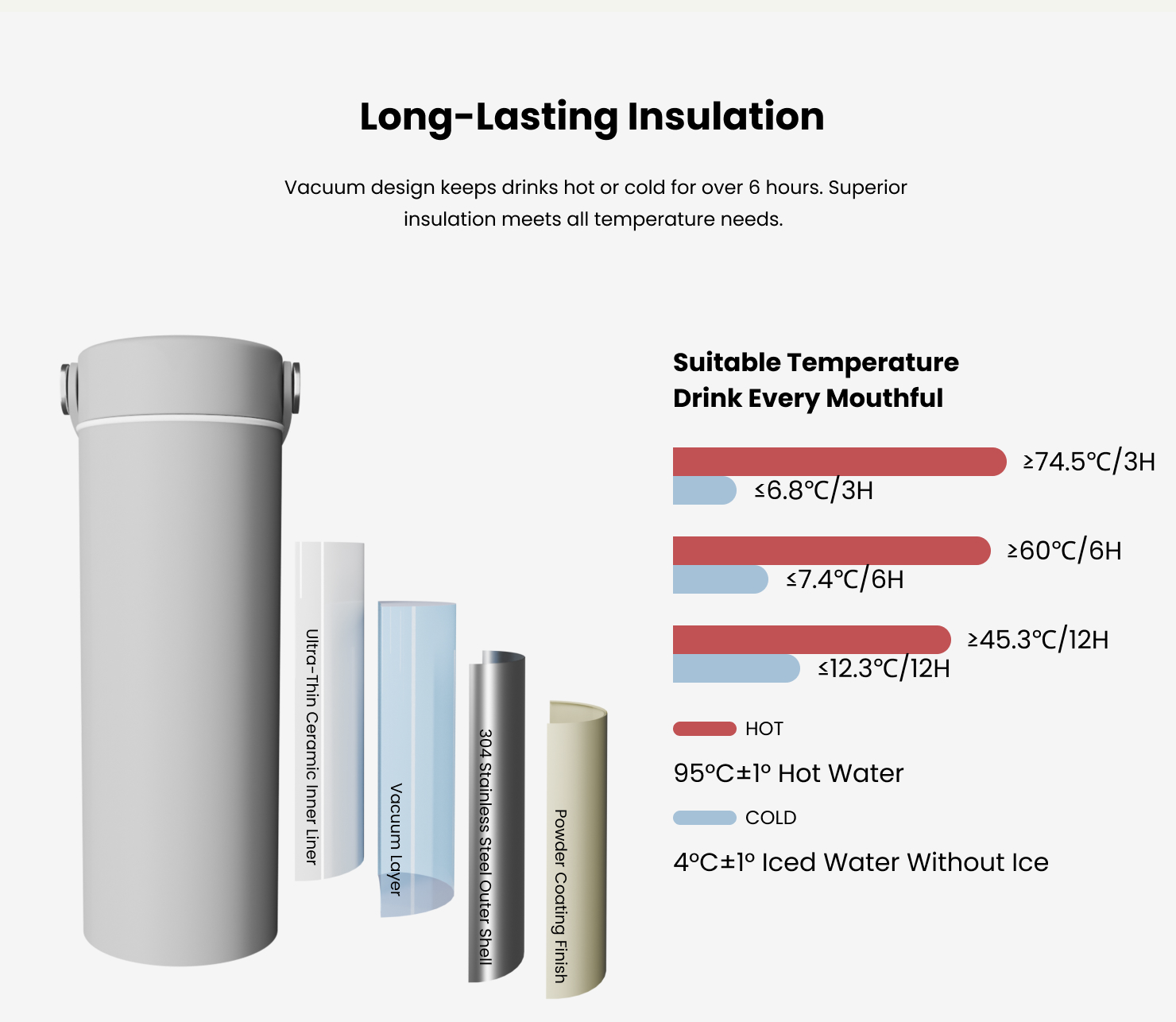 Long-Lasting Insulation

Vacuum design keeps drinks hot or cold for over 6 hours. Superior insulation meets all temperature needs.

Ultra-Thin Ceramic Inner Liner

Vacuum Layer

304 Stainless Steel Outer Shell

Powder Coating Finish

Suitable Temperature
Drink Every Mouthful

≥74.5℃/3H
≤6.8℃/3H

≥60℃/6H
≤7.4℃/6H

≥45.3℃/12H
≤12.3℃/12H

HOT

95℃±1° Hot Water

COLD

4℃±1° Iced Water Without Ice